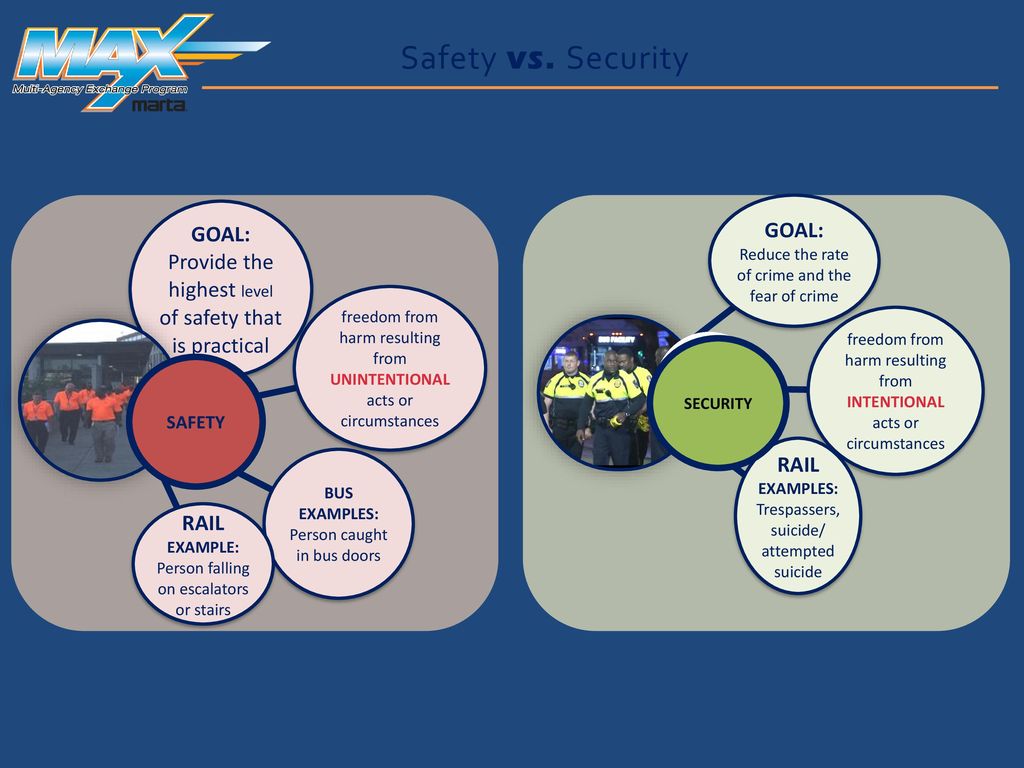 MAX
Multi-Agency Exchange Program
marta

Safety vs. Security

GOAL:
Provide the highest level of safety that is practical

freedom from harm resulting from UNINTENTIONAL acts or circumstances

SAFETY

BUS EXAMPLES:
Person caught in bus doors

RAIL EXAMPLE:
Person falling on escalators or stairs

GOAL:
Reduce the rate of crime and the fear of crime

freedom from harm resulting from INTENTIONAL acts or circumstances

SECURITY

RAIL EXAMPLES:
Trespassers, suicide/ attempted suicide